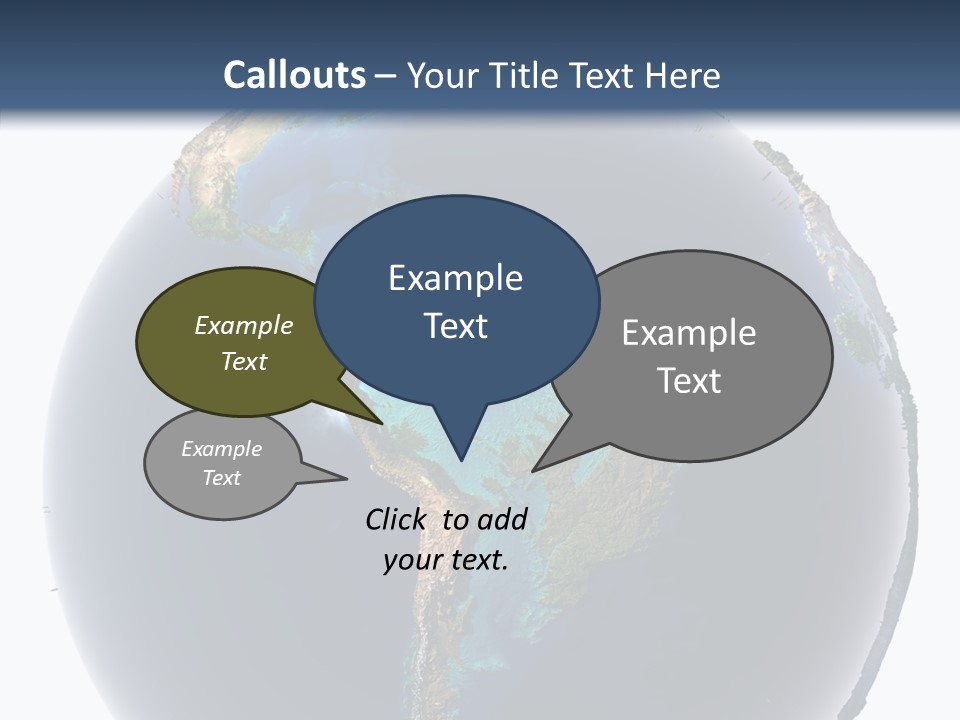 Callouts – Your Title Text Here

Example Text

Example Text

Example Text

Example Text

Click to add your text.